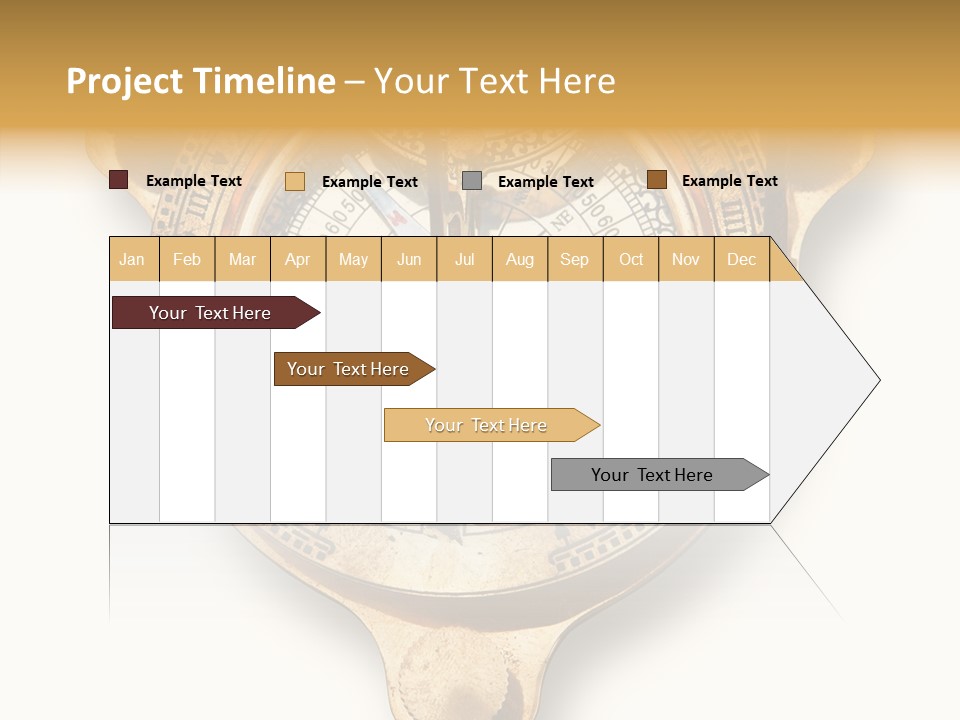 Project Timeline – Your Text Here

Example Text Example Text Example Text Example Text

| Jan | Feb | Mar | Apr | May | Jun | Jul | Aug | Sep | Oct | Nov | Dec |
|---|---|---|---|---|---|---|---|---|---|---|---|

Your Text Here

Your Text Here

Your Text Here

Your Text Here